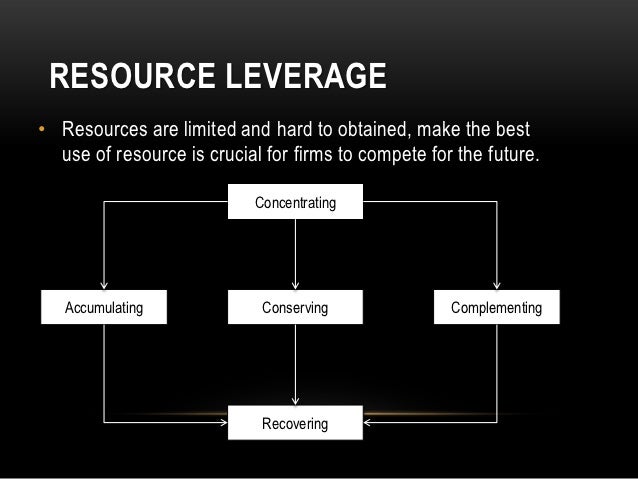 RESOURCE LEVERAGE

• Resources are limited and hard to obtained, make the best use of resource is crucial for firms to compete for the future.

Concentrating

Accumulating

Conserving

Complementing

Recovering